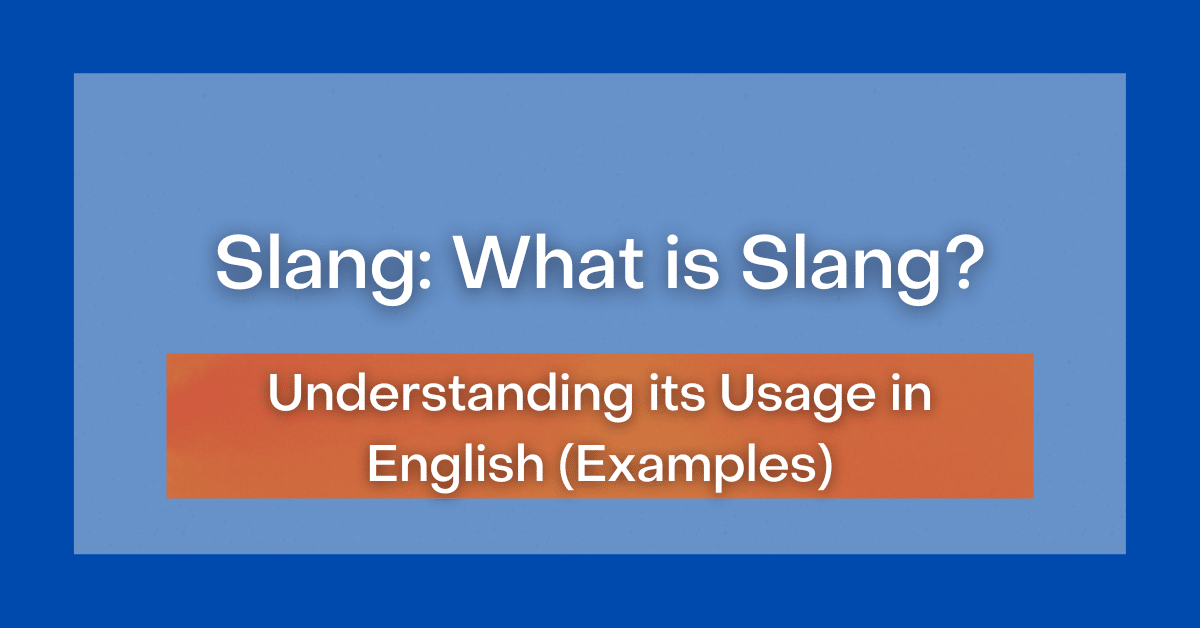 Slang: What is Slang?

Understanding its Usage in English (Examples)